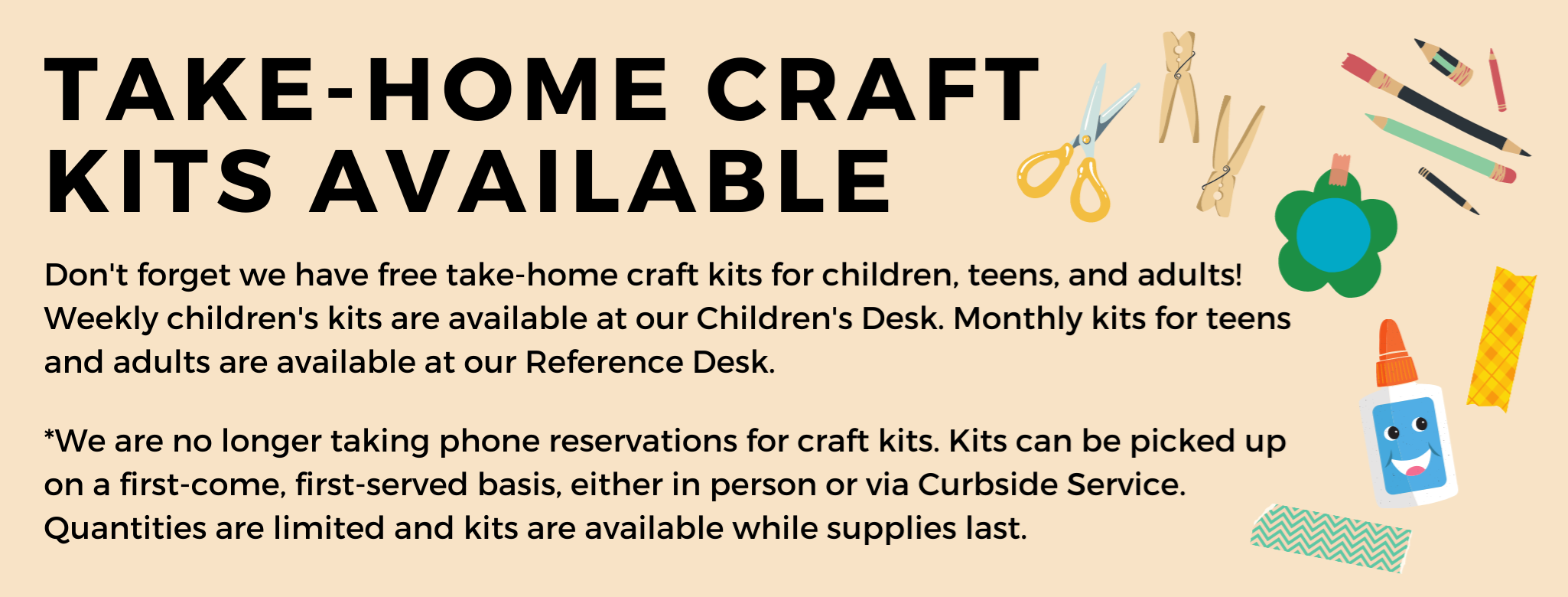 TAKE-HOME CRAFT KITS AVAILABLE

Don't forget we have free take-home craft kits for children, teens, and adults! Weekly children's kits are available at our Children's Desk. Monthly kits for teens and adults are available at our Reference Desk.

*We are no longer taking phone reservations for craft kits. Kits can be picked up on a first-come, first-served basis, either in person or via Curbside Service. Quantities are limited and kits are available while supplies last.